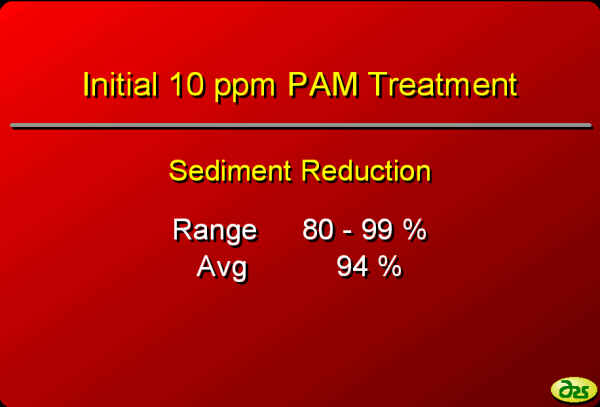 Initial 10 ppm PAM Treatment

Sediment Reduction

Range 80 - 99 %
Avg 94 %

ars